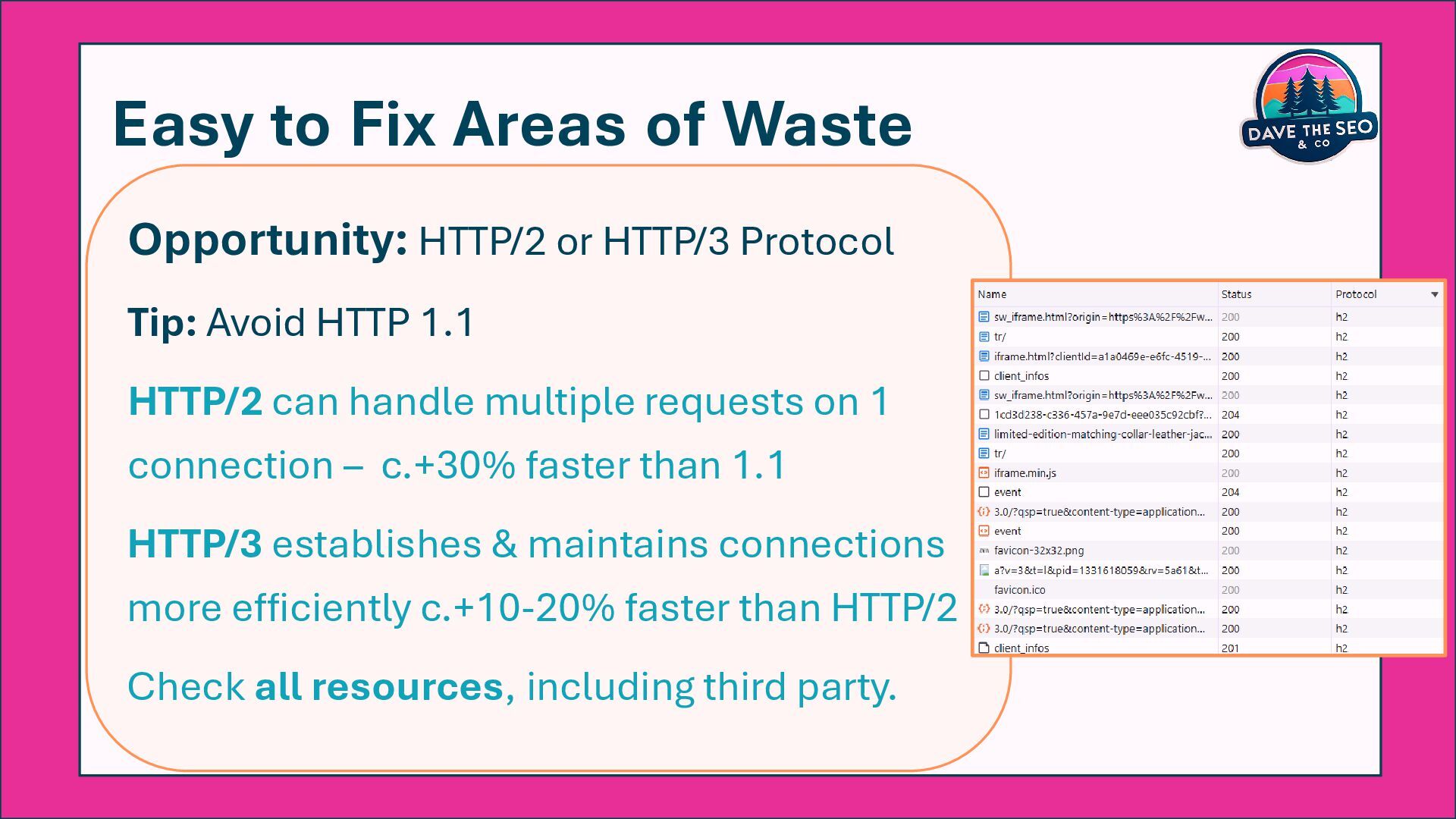 Easy to Fix Areas of Waste

DAVE THE SEO & CO

Opportunity: HTTP/2 or HTTP/3 Protocol

Tip: Avoid HTTP 1.1

HTTP/2 can handle multiple requests on 1 connection – c.+30% faster than 1.1

HTTP/3 establishes & maintains connections more efficiently c.+10-20% faster than HTTP/2

Check all resources, including third party.

| Name | Status | Protocol |
|---|---|---|
| sw_iframe.html?origin=https%3A%2F%2Fw... | 200 | h2 |
| tr/ | 200 | h2 |
| iframe.html?clientId=a1a0469e-e6fc-4519-... | 200 | h2 |
| client_infos | 200 | h2 |
| sw_iframe.html?origin=https%3A%2F%2Fw... | 200 | h2 |
| 1cd3d238-c336-457a-9e7d-eee035c92cbf?... | 204 | h2 |
| limited-edition-matching-collar-leather-jac... | 200 | h2 |
| tr/ | 200 | h2 |
| iframe.min.js | 200 | h2 |
| event | 204 | h2 |
| 3.0/?qsp=true&content-type=application... | 200 | h2 |
| event | 200 | h2 |
| favicon-32x32.png | 200 | h2 |
| a?v=3&t=l&pid=1331618059&rv=5a61&t... | 200 | h2 |
| favicon.ico | 200 | h2 |
| 3.0/?qsp=true&content-type=application... | 200 | h2 |
| 3.0/?qsp=true&content-type=application... | 200 | h2 |
| client_infos | 201 | h2 |